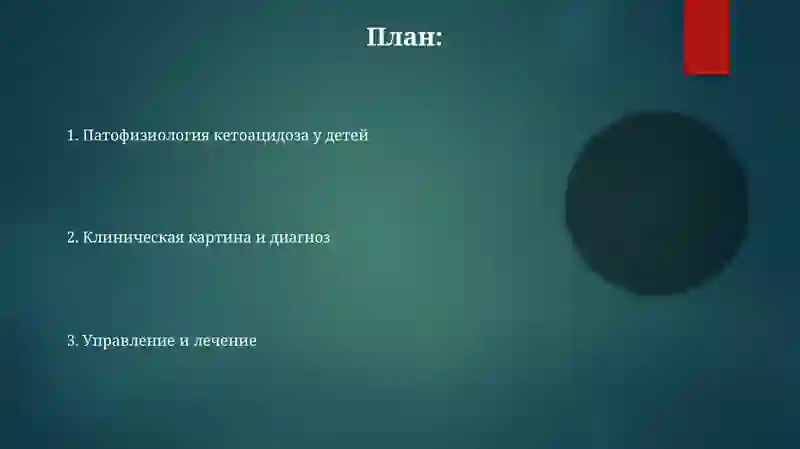 План:

1. Патофизиология кетоацидоза у детей

2. Клиническая картина и диагноз

3. Управление и лечение